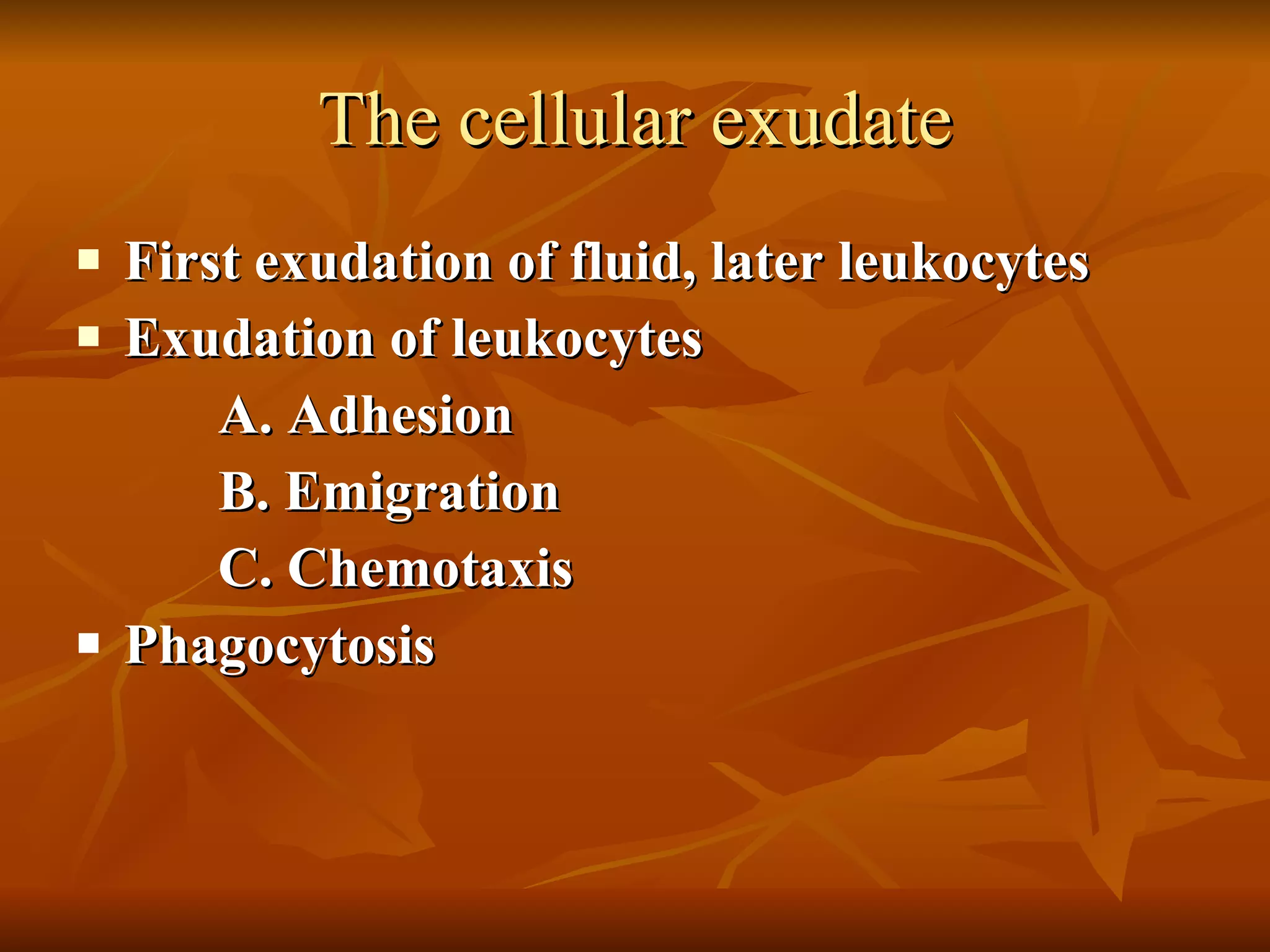 The cellular exudate

- First exudation of fluid, later leukocytes
- Exudation of leukocytes

A. Adhesion

B. Emigration

C. Chemotaxis

- Phagocytosis